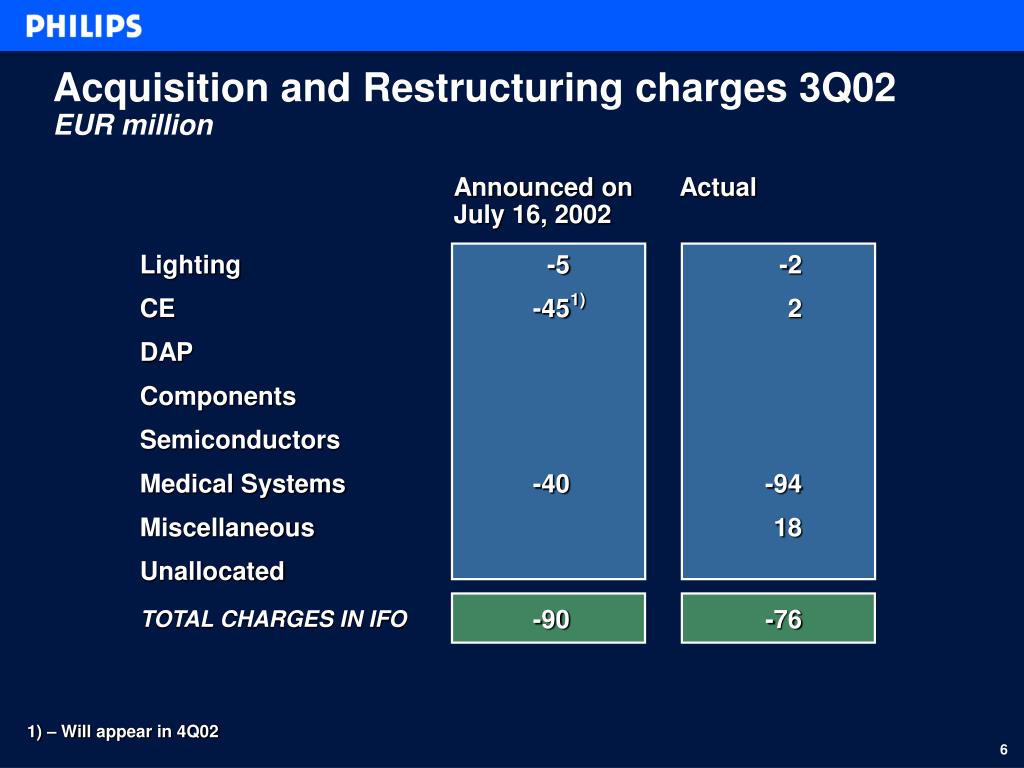 PHILIPS

Acquisition and Restructuring charges 3Q02
EUR million

| | Announced on July 16, 2002 | Actual |
|---|---|---|
| Lighting | -5 | -2 |
| CE | -45$^{1)}$ | 2 |
| DAP | | |
| Components | | |
| Semiconductors | | |
| Medical Systems | -40 | -94 |
| Miscellaneous | | 18 |
| Unallocated | | |
| TOTAL CHARGES IN IFO | -90 | -76 |

1) – Will appear in 4Q02

6